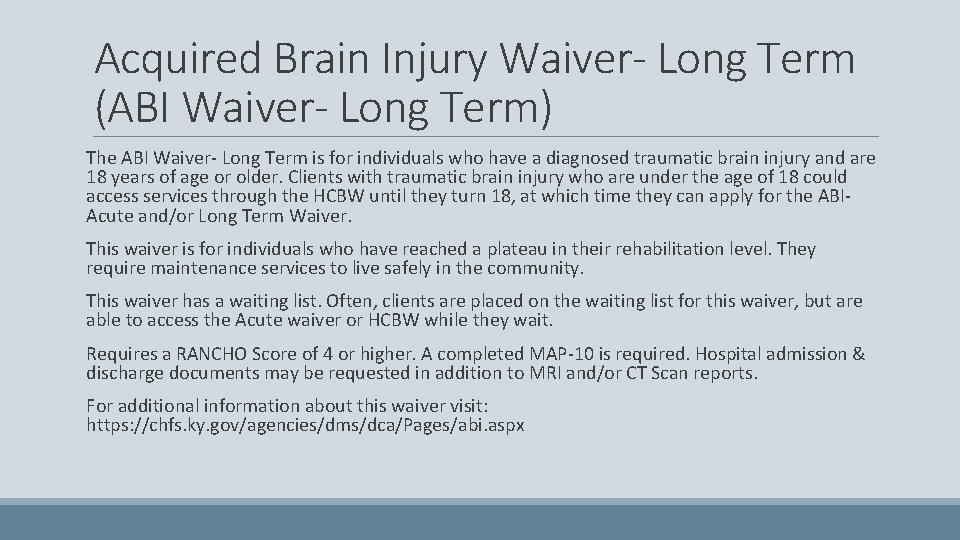 Acquired Brain Injury Waiver- Long Term (ABI Waiver- Long Term)

The ABI Waiver- Long Term is for individuals who have a diagnosed traumatic brain injury and are 18 years of age or older. Clients with traumatic brain injury who are under the age of 18 could access services through the HCBW until they turn 18, at which time they can apply for the ABI-Acute and/or Long Term Waiver.

This waiver is for individuals who have reached a plateau in their rehabilitation level. They require maintenance services to live safely in the community.

This waiver has a waiting list. Often, clients are placed on the waiting list for this waiver, but are able to access the Acute waiver or HCBW while they wait.

Requires a RANCHO Score of 4 or higher. A completed MAP-10 is required. Hospital admission & discharge documents may be requested in addition to MRI and/or CT Scan reports.

For additional information about this waiver visit: https://chfs.ky.gov/agencies/dms/dca/Pages/abi.aspx